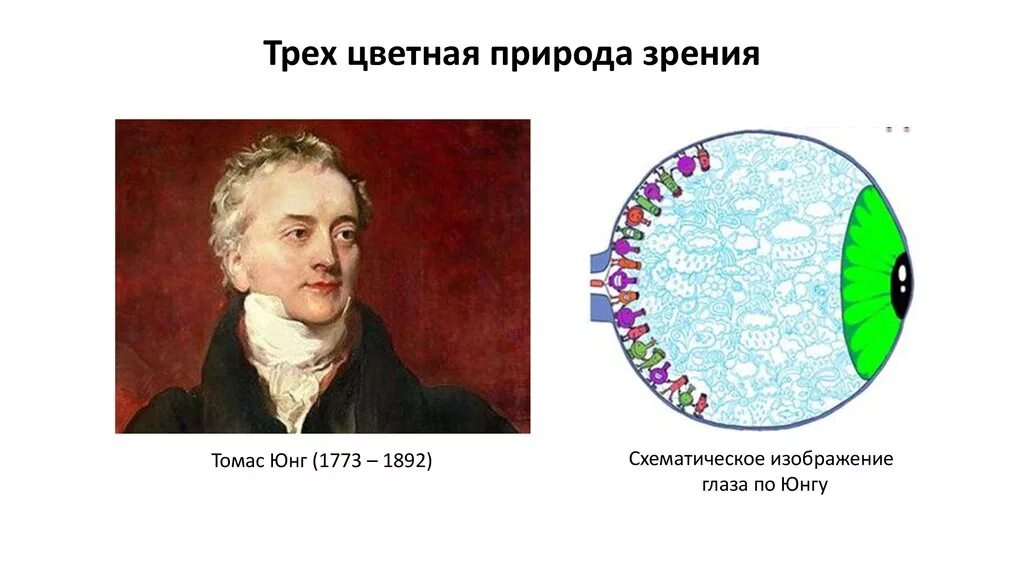 Трех цветная природа зрения

Томас Юнг (1773 – 1892)

Схематическое изображение глаза по Юнгу